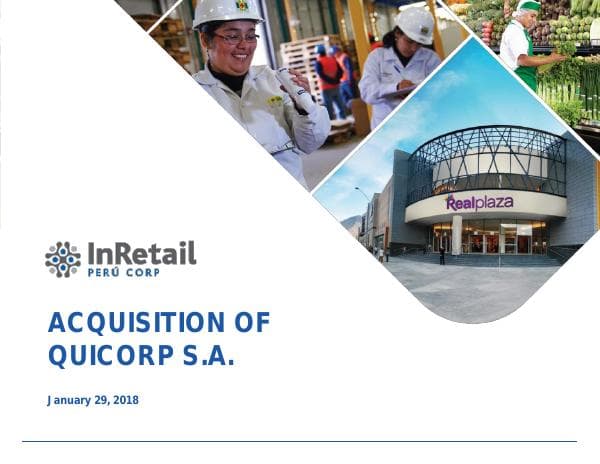 Realplaza

InRetail
PERÚ CORP

ACQUISITION OF QUICORP S.A.

January 29, 2018